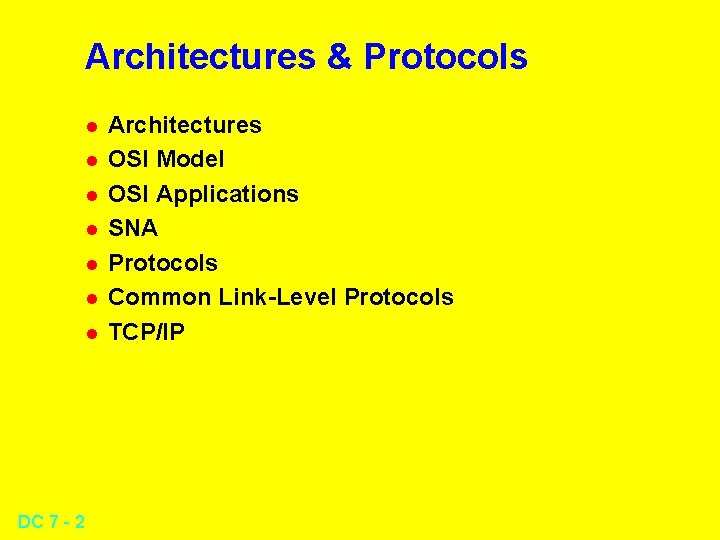 Architectures & Protocols

- Architectures
- OSI Model
- OSI Applications
- SNA
- Protocols
- Common Link-Level Protocols
- TCP/IP

DC 7 - 2